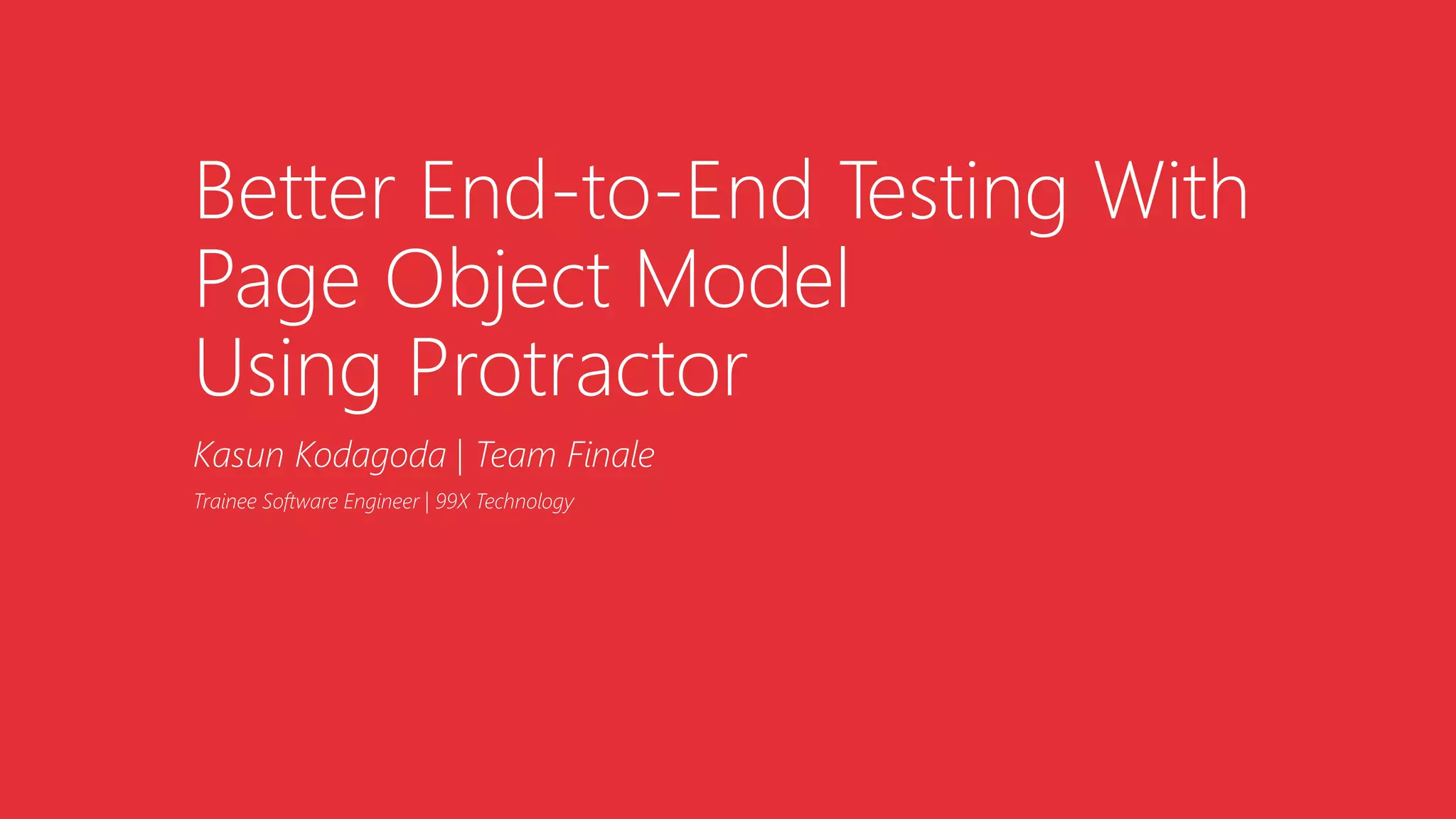 Better End-to-End Testing With Page Object Model Using Protractor

Kasun Kodagoda | Team Finale

Trainee Software Engineer | 99X Technology